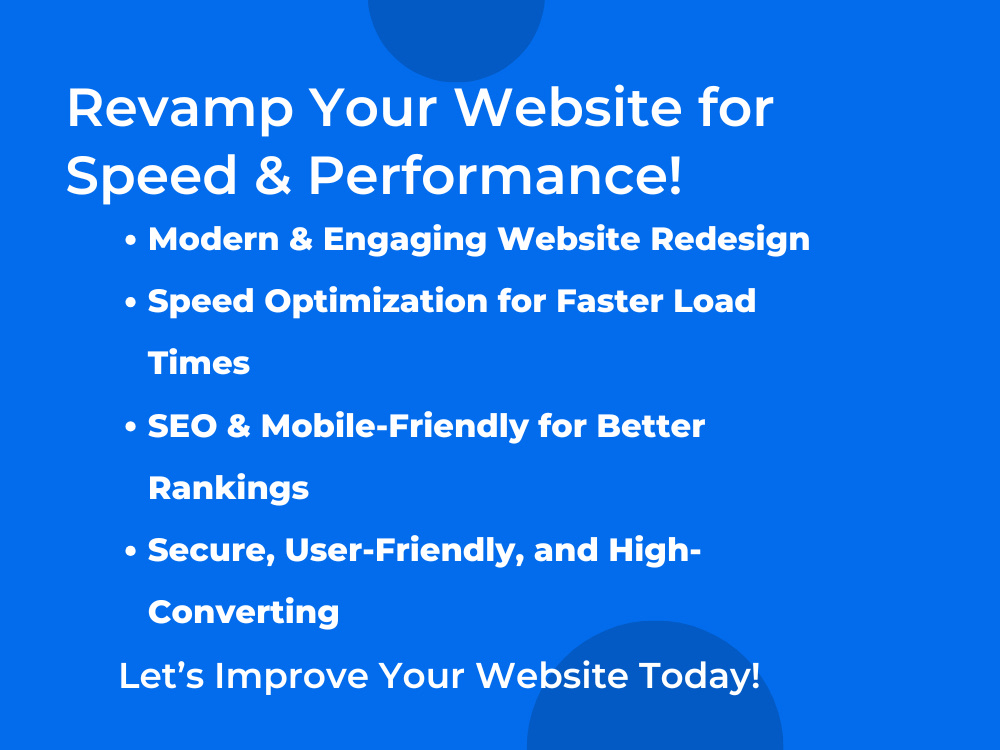 Revamp Your Website for Speed & Performance!

• Modern & Engaging Website Redesign
• Speed Optimization for Faster Load Times
• SEO & Mobile-Friendly for Better Rankings
• Secure, User-Friendly, and High-Converting

Let's Improve Your Website Today!